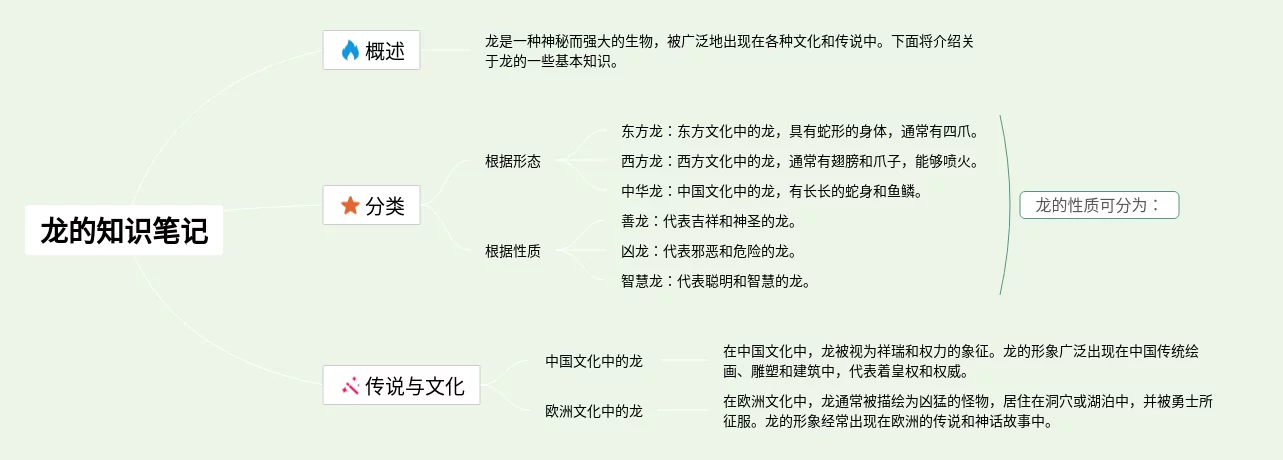 龙的知识笔记

概述

龙是一种神秘而强大的生物，被广泛地出现在各种文化和传说中。下面将介绍关于龙的一些基本知识。

分类

根据形态

东方龙：东方文化中的龙，具有蛇形的身体，通常有四爪。

西方龙：西方文化中的龙，通常有翅膀和爪子，能够喷火。

中华龙：中国文化中的龙，有长长的蛇身和鱼鳞。

根据性质

善龙：代表吉祥和神圣的龙。

凶龙：代表邪恶和危险的龙。

智慧龙：代表聪明和智慧的龙。

龙的性质可分为：

传说与文化

中国文化中的龙

在中国文化中，龙被视为祥瑞和权力的象征。龙的形象广泛出现在中国传统绘画、雕塑和建筑中，代表着皇权和权威。

欧洲文化中的龙

在欧洲文化中，龙通常被描绘为凶猛的怪物，居住在洞穴或湖泊中，并被勇士所征服。龙的形象经常出现在欧洲的传说和神话故事中。